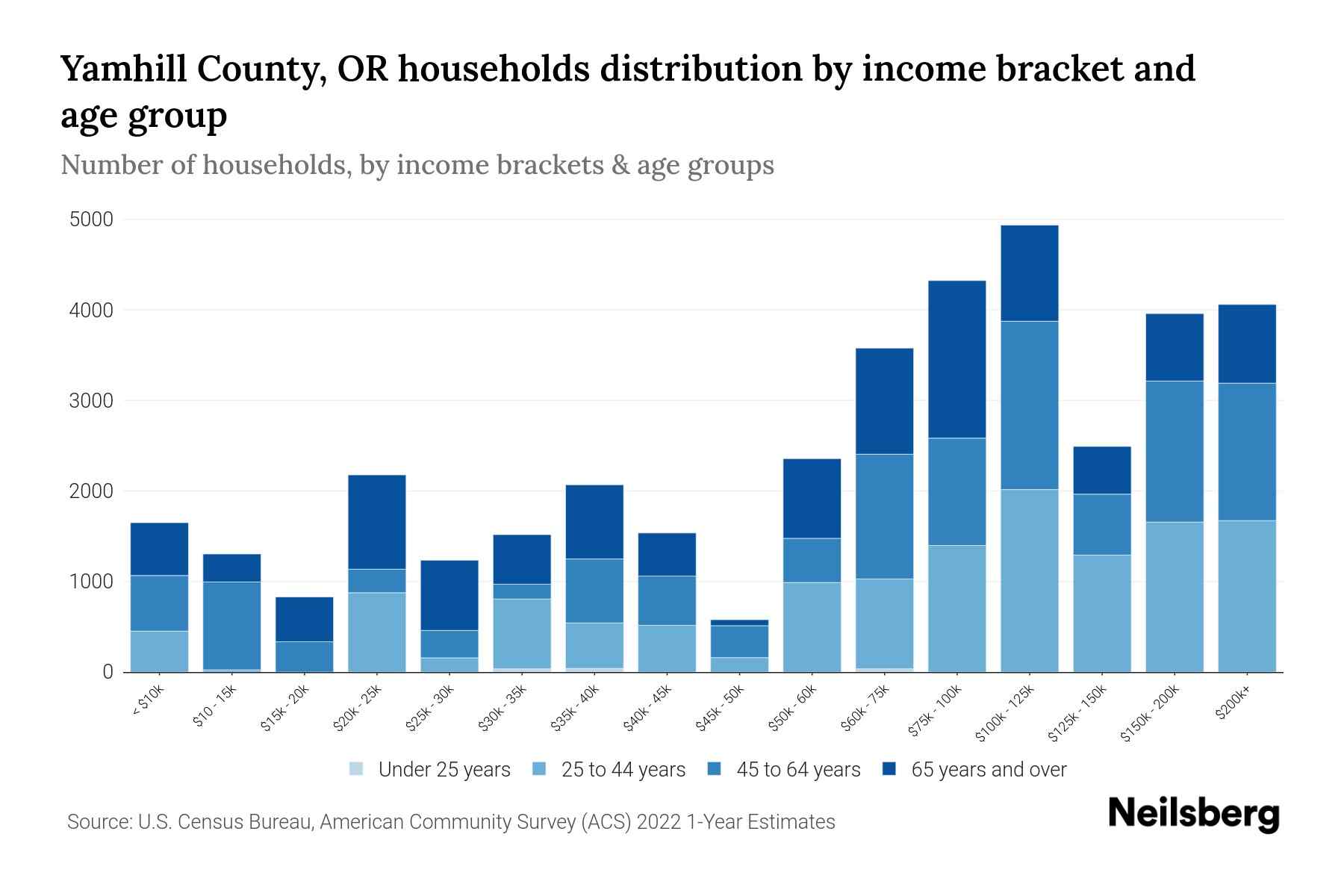 Yamhill County, OR households distribution by income bracket and age group

Number of households, by income brackets & age groups

5000
4000
3000
2000
1000
0

< $10k
$10 - 15k
$15k - 20k
$20k - 25k
$25k - 30k
$30k - 35k
$35k - 40k
$40k - 45k
$45k - 50k
$50k - 60k
$60k - 75k
$75k - 100k
$100k - 125k
$125k - 150k
$150k - 200k
$200k+

Under 25 years
25 to 44 years
45 to 64 years
65 years and over

Source: U.S. Census Bureau, American Community Survey (ACS) 2022 1-Year Estimates

Neilsberg